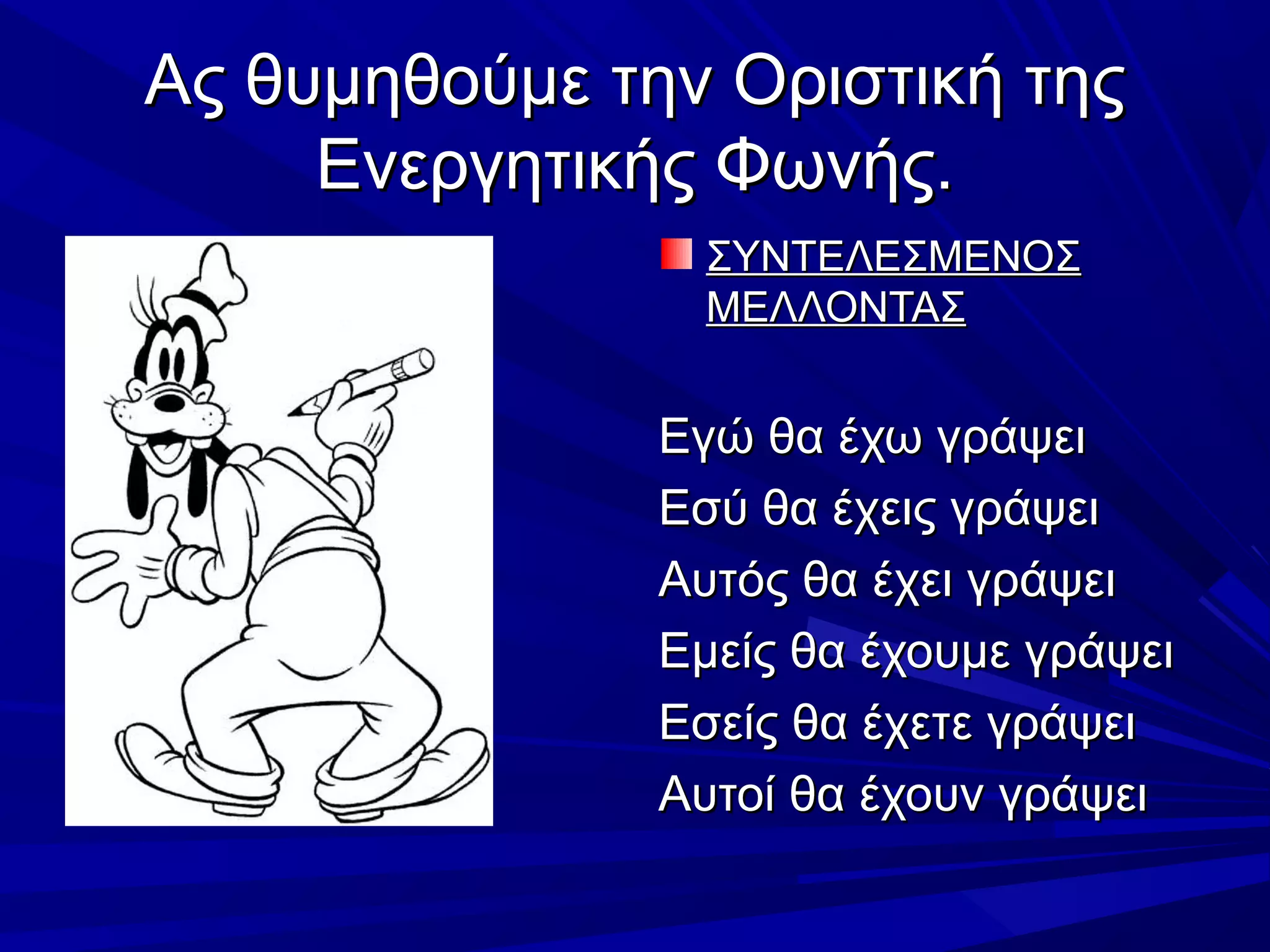 Ας θυμηθούμε την Οριστική της Ενεργητικής Φωνής.

ΣΥΝΤΕΛΕΣΜΕΝΟΣ ΜΕΛΛΟΝΤΑΣ

Εγώ θα έχω γράψει
Εσύ θα έχεις γράψει
Αυτός θα έχει γράψει
Εμείς θα έχουμε γράψει
Εσείς θα έχετε γράψει
Αυτοί θα έχουν γράψει